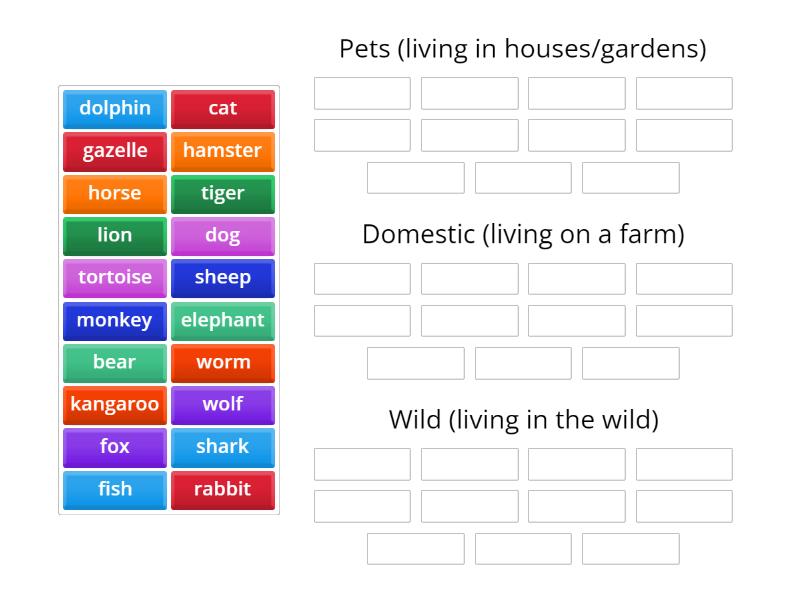 dolphin
cat
gazelle
hamster
horse
tiger
lion
dog
tortoise
sheep
monkey
elephant
bear
worm
kangaroo
wolf
fox
shark
fish
rabbit

Pets (living in houses/gardens)

Domestic (living on a farm)

Wild (living in the wild)